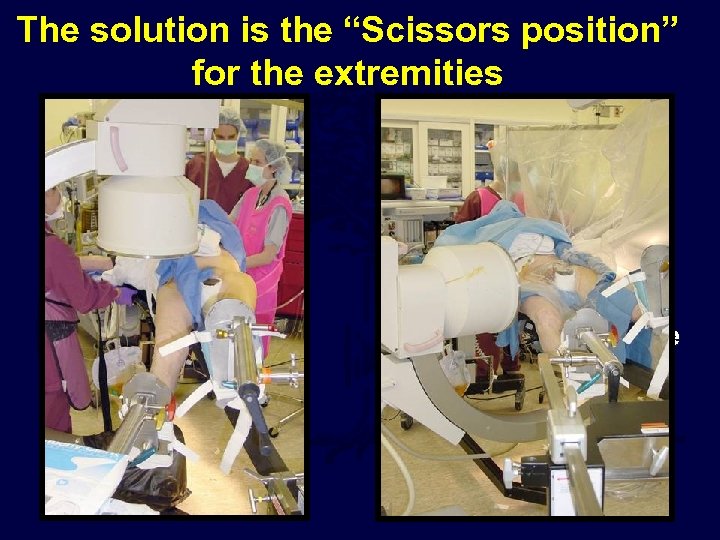 The solution is the “Scissors position” for the extremities